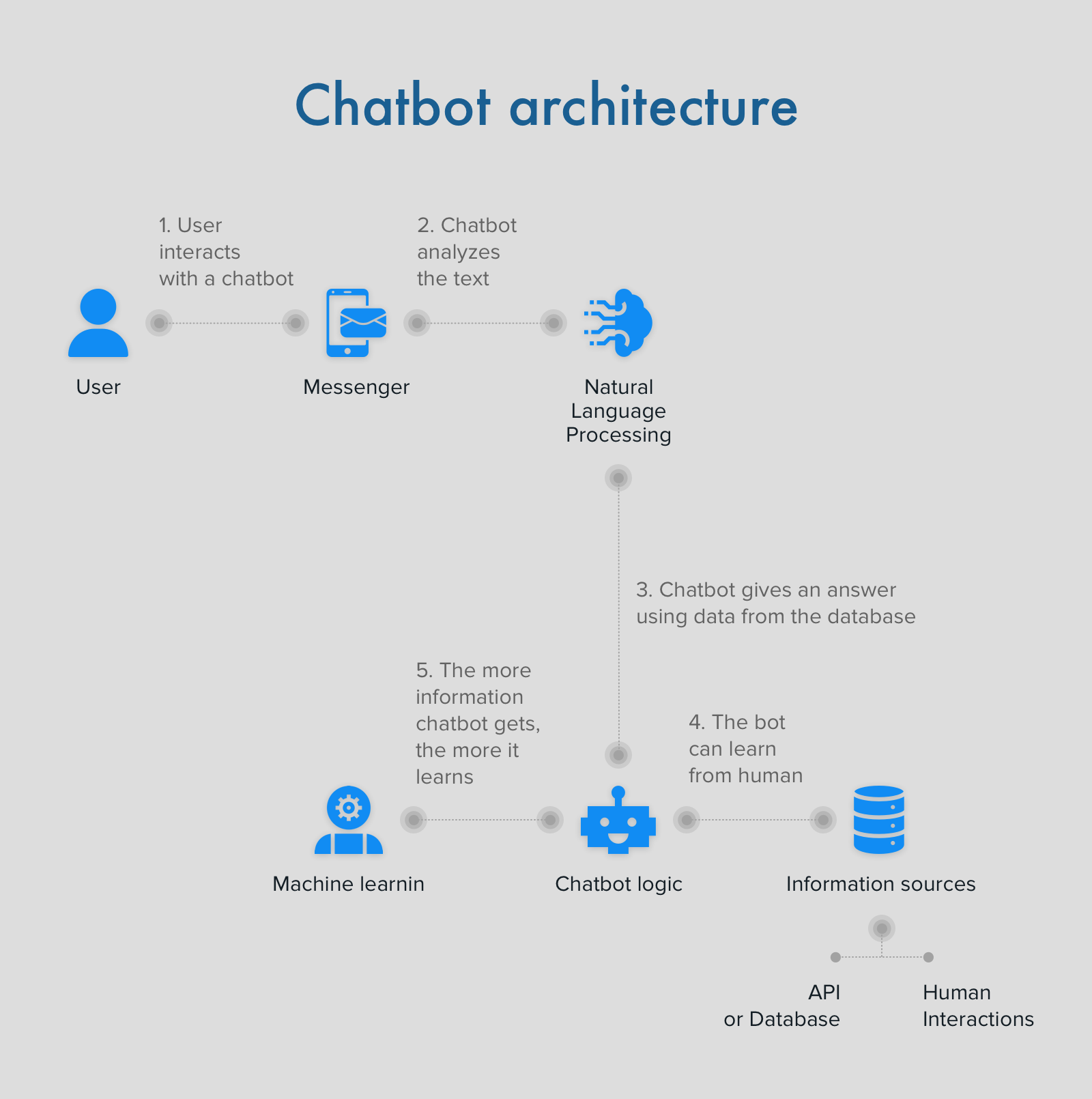 Chatbot architecture

1. User interacts with a chatbot

2. Chatbot analyzes the text

User

Messenger

Natural Language Processing

3. Chatbot gives an answer using data from the database

5. The more information chatbot gets, the more it learns

4. The bot can learn from human

Machine learnin

Chatbot logic

Information sources

API or Database

Human Interactions